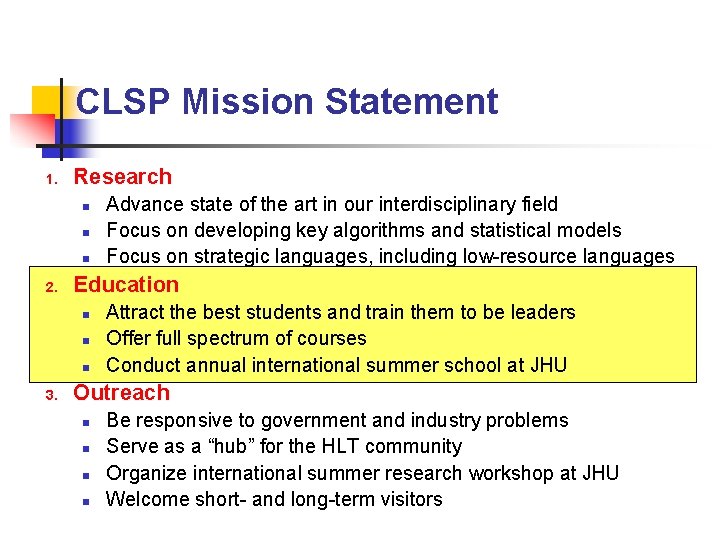 CLSP Mission Statement

1. Research
- Advance state of the art in our interdisciplinary field
- Focus on developing key algorithms and statistical models
- Focus on strategic languages, including low-resource languages

2. Education
- Attract the best students and train them to be leaders
- Offer full spectrum of courses
- Conduct annual international summer school at JHU

3. Outreach
- Be responsive to government and industry problems
- Serve as a “hub” for the HLT community
- Organize international summer research workshop at JHU
- Welcome short- and long-term visitors